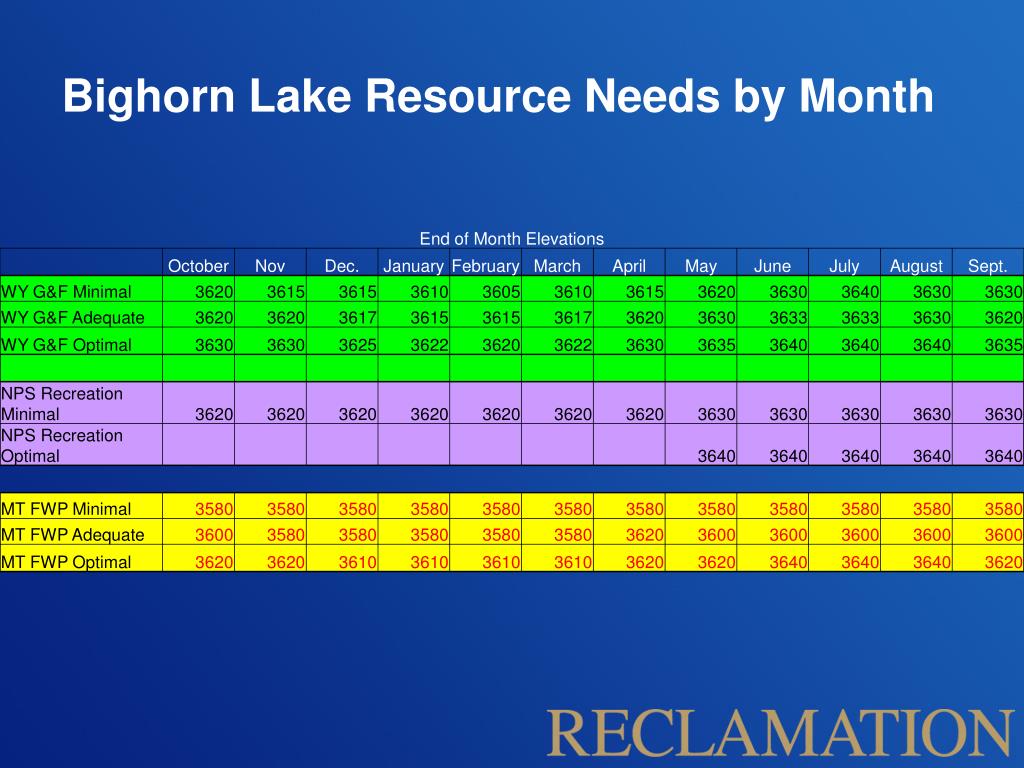 Bighorn Lake Resource Needs by Month

End of Month Elevations

| | October | Nov | Dec. | January | February | March | April | May | June | July | August | Sept. |
|---|---|---|---|---|---|---|---|---|---|---|---|---|
| WY G&F Minimal | 3620 | 3615 | 3615 | 3610 | 3605 | 3610 | 3615 | 3620 | 3630 | 3640 | 3630 | 3630 |
| WY G&F Adequate | 3620 | 3620 | 3617 | 3615 | 3615 | 3617 | 3620 | 3630 | 3633 | 3633 | 3630 | 3620 |
| WY G&F Optimal | 3630 | 3630 | 3625 | 3622 | 3620 | 3622 | 3630 | 3635 | 3640 | 3640 | 3640 | 3635 |
| | | | | | | | | | | | | |
| NPS Recreation Minimal | 3620 | 3620 | 3620 | 3620 | 3620 | 3620 | 3620 | 3630 | 3630 | 3630 | 3630 | 3630 |
| NPS Recreation Optimal | | | | | | | | 3640 | 3640 | 3640 | 3640 | 3640 |
| | | | | | | | | | | | | |
| MT FWP Minimal | 3580 | 3580 | 3580 | 3580 | 3580 | 3580 | 3580 | 3580 | 3580 | 3580 | 3580 | 3580 |
| MT FWP Adequate | 3600 | 3580 | 3580 | 3580 | 3580 | 3580 | 3620 | 3600 | 3600 | 3600 | 3600 | 3600 |
| MT FWP Optimal | 3620 | 3620 | 3610 | 3610 | 3610 | 3610 | 3620 | 3620 | 3640 | 3640 | 3640 | 3620 |

RECLAMATION